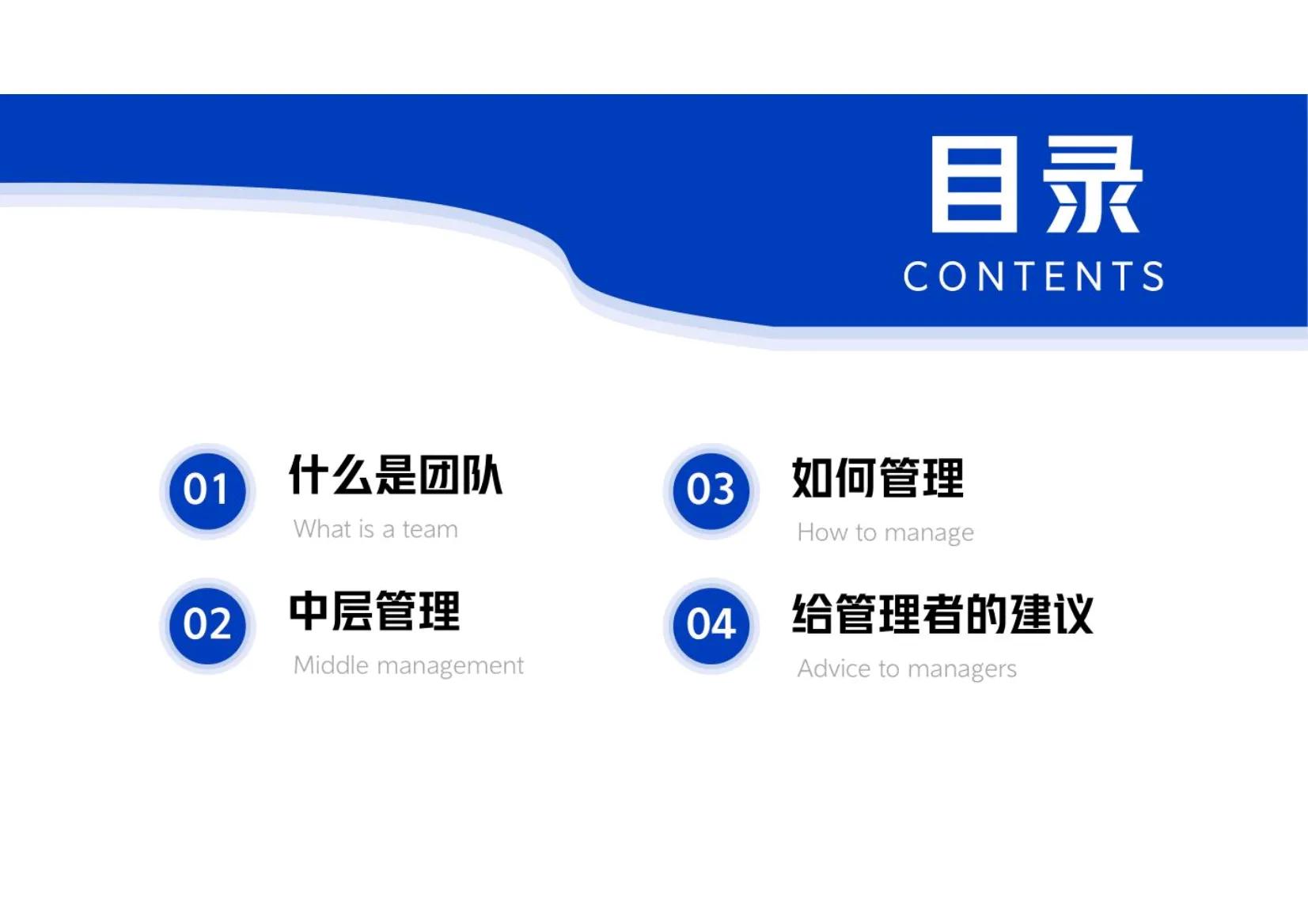 目录
CONTENTS

01
什么是团队
What is a team

02
中层管理
Middle management

03
如何管理
How to manage

04
给管理者的建议
Advice to managers